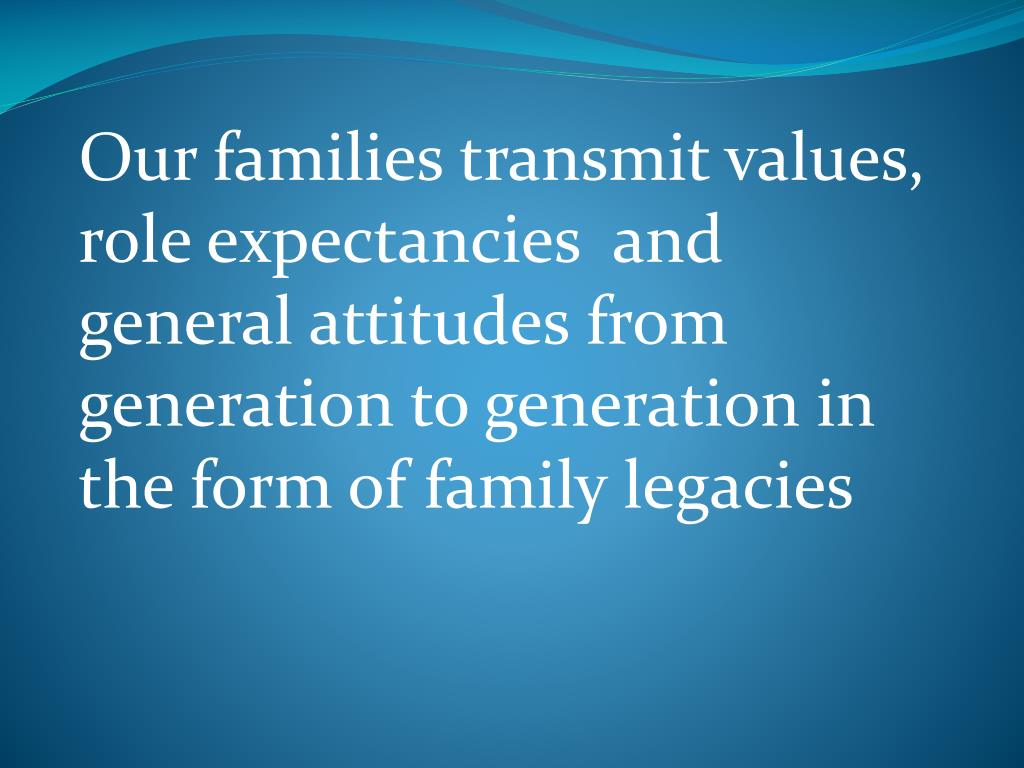 Our families transmit values, role expectancies  and general attitudes from generation to generation in the form of family legacies